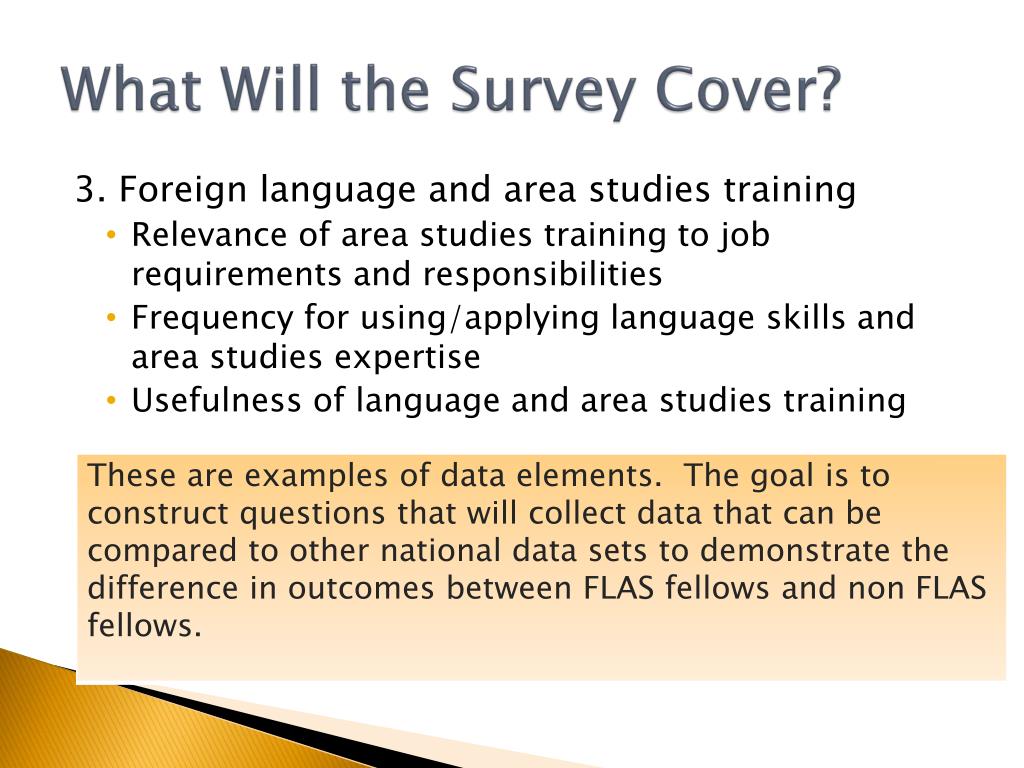 What Will the Survey Cover?

3. Foreign language and area studies training
• Relevance of area studies training to job requirements and responsibilities
• Frequency for using/applying language skills and area studies expertise
• Usefulness of language and area studies training

These are examples of data elements. The goal is to construct questions that will collect data that can be compared to other national data sets to demonstrate the difference in outcomes between FLAS fellows and non FLAS fellows.